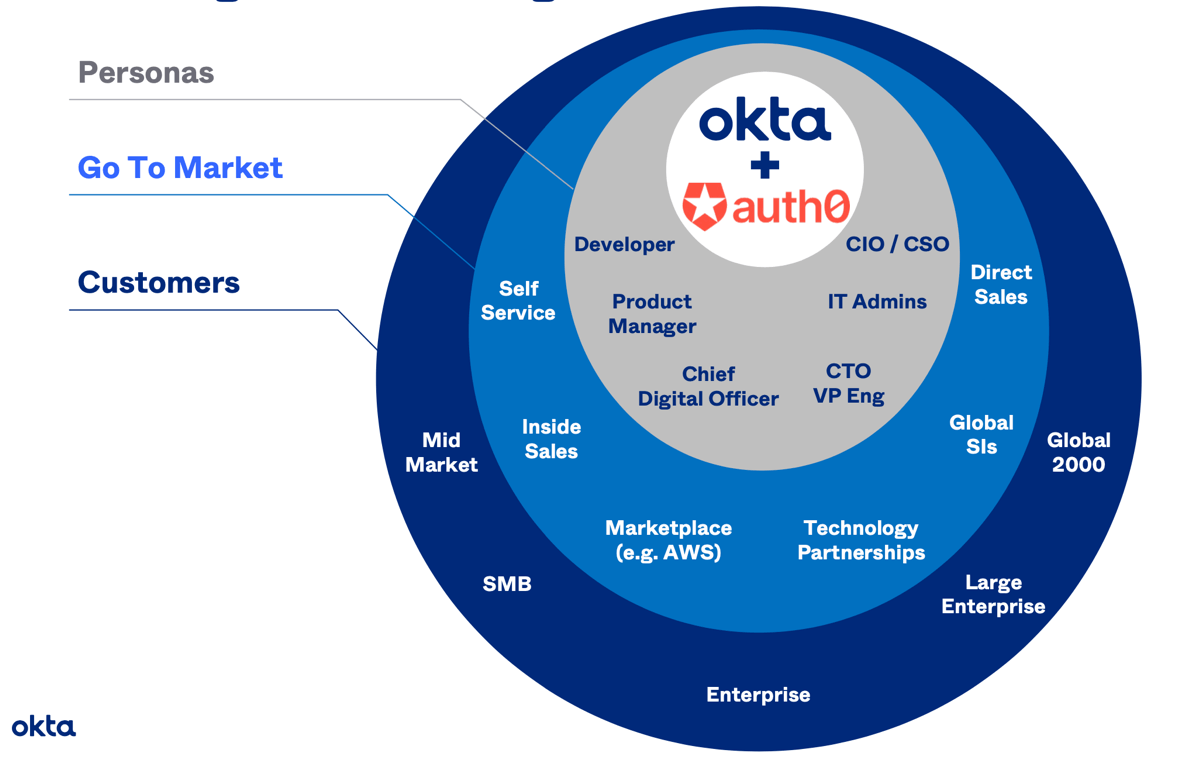 Personas

Go To Market

Customers

okta
+
auth0

Developer

CIO / CSO

Product Manager

IT Admins

Chief Digital Officer

CTO VP Eng

Self Service

Direct Sales

Inside Sales

Global SIs

Marketplace (e.g. AWS)

Technology Partnerships

Mid Market

Global 2000

SMB

Large Enterprise

Enterprise

okta